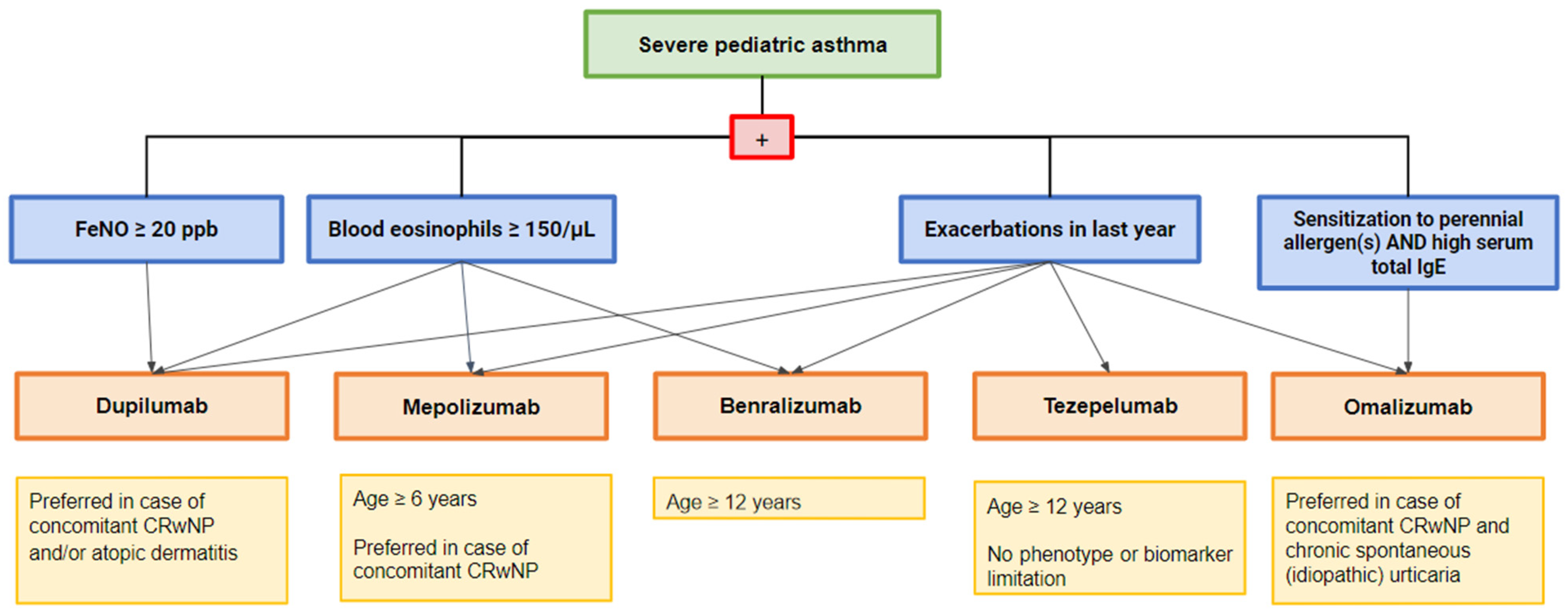 Severe pediatric asthma

+

FeNO ≥ 20 ppb

Blood eosinophils ≥ 150/μL

Exacerbations in last year

Sensitization to perennial allergen(s) AND high serum total IgE

Dupilumab

Mepolizumab

Benralizumab

Tezepelumab

Omalizumab

Preferred in case of concomitant CRwNP and/or atopic dermatitis

Age ≥ 6 years

Preferred in case of concomitant CRwNP

Age ≥ 12 years

Age ≥ 12 years

No phenotype or biomarker limitation

Preferred in case of concomitant CRwNP and chronic spontaneous (idiopathic) urticaria